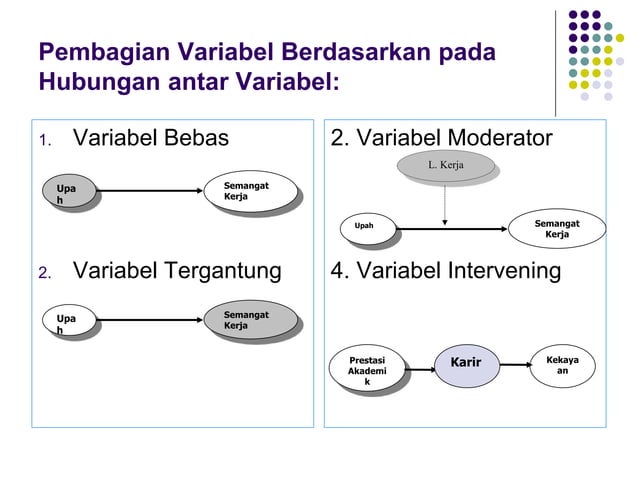 Pembagian Variabel Berdasarkan pada Hubungan antar Variabel:

1. Variabel Bebas

Upa h

Semangat Kerja

2. Variabel Tergantung

Upa h

Semangat Kerja

2. Variabel Moderator

L. Kerja

Upah

Semangat Kerja

4. Variabel Intervening

Prestasi Akademi k

Karir

Kekaya an